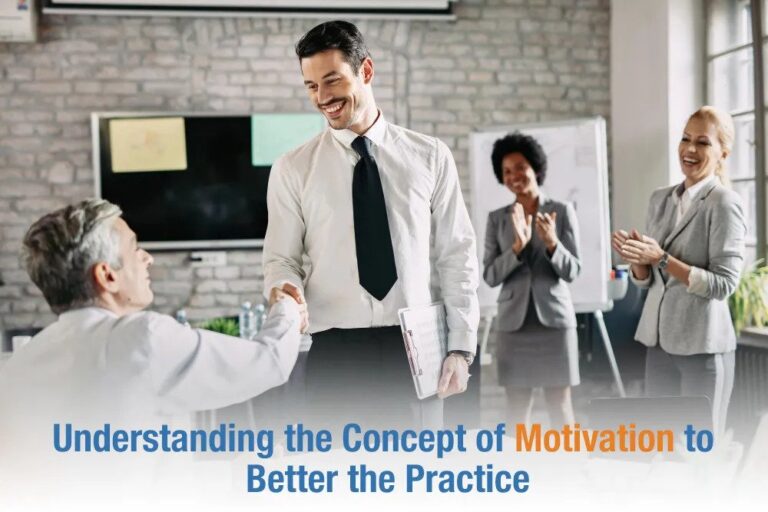 Understanding the Concept of Motivation to Better the Practice